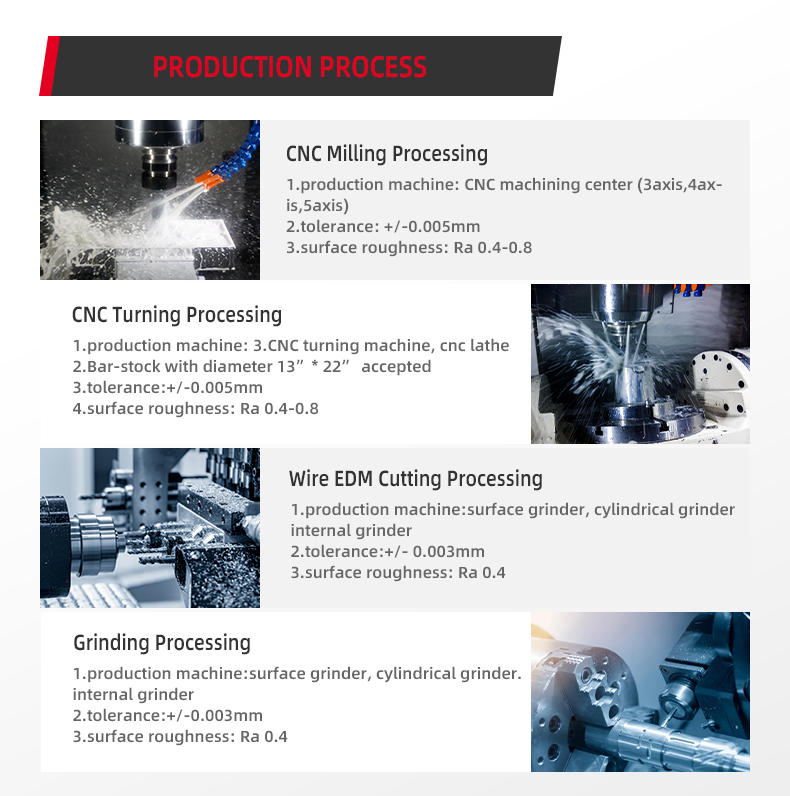 PRODUCTION PROCESS

CNC Milling Processing

1.production machine: CNC machining center (3axis,4axis,5axis)
2.tolerance: +/-0.005mm
3.surface roughness: Ra 0.4-0.8

CNC Turning Processing

1.production machine: 3.CNC turning machine, cnc lathe
2.Bar-stock with diameter 13” * 22” accepted
3.tolerance:+/-0.005mm
4.surface roughness: Ra 0.4-0.8

Wire EDM Cutting Processing

1.production machine:surface grinder, cylindrical grinder internal grinder
2.tolerance:+/- 0.003mm
3.surface roughness: Ra 0.4

Grinding Processing

1.production machine:surface grinder, cylindrical grinder. internal grinder
2.tolerance:+/-0.003mm
3.surface roughness: Ra 0.4